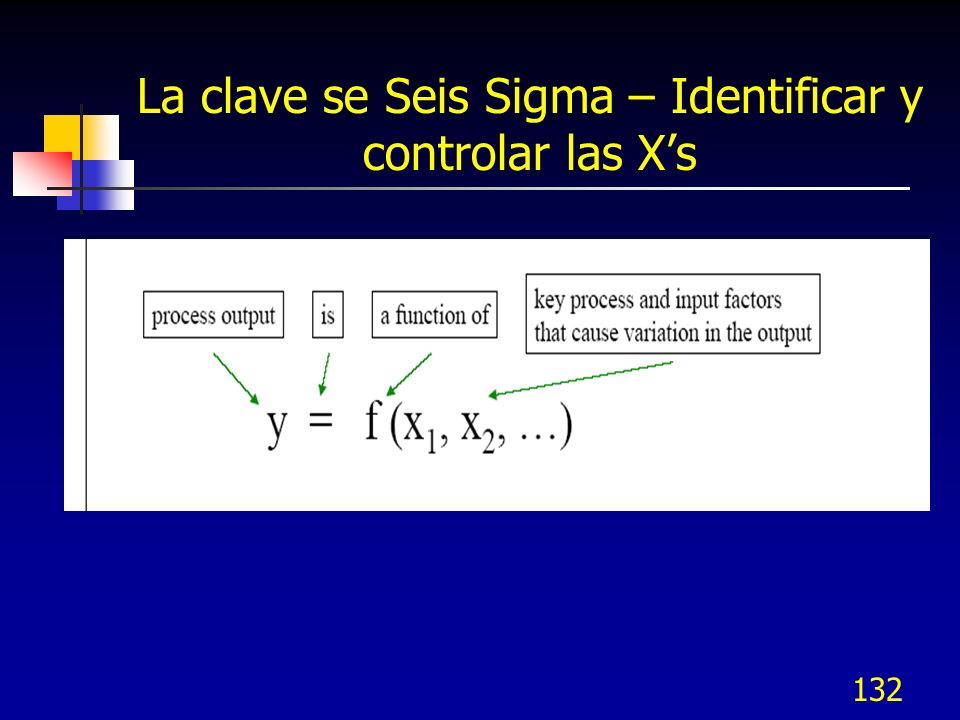 La clave se Seis Sigma – Identificar y controlar las X’s

process output

is

a function of

key process and input factors that cause variation in the output

$y = f(x_1, x_2, \ldots)$

132